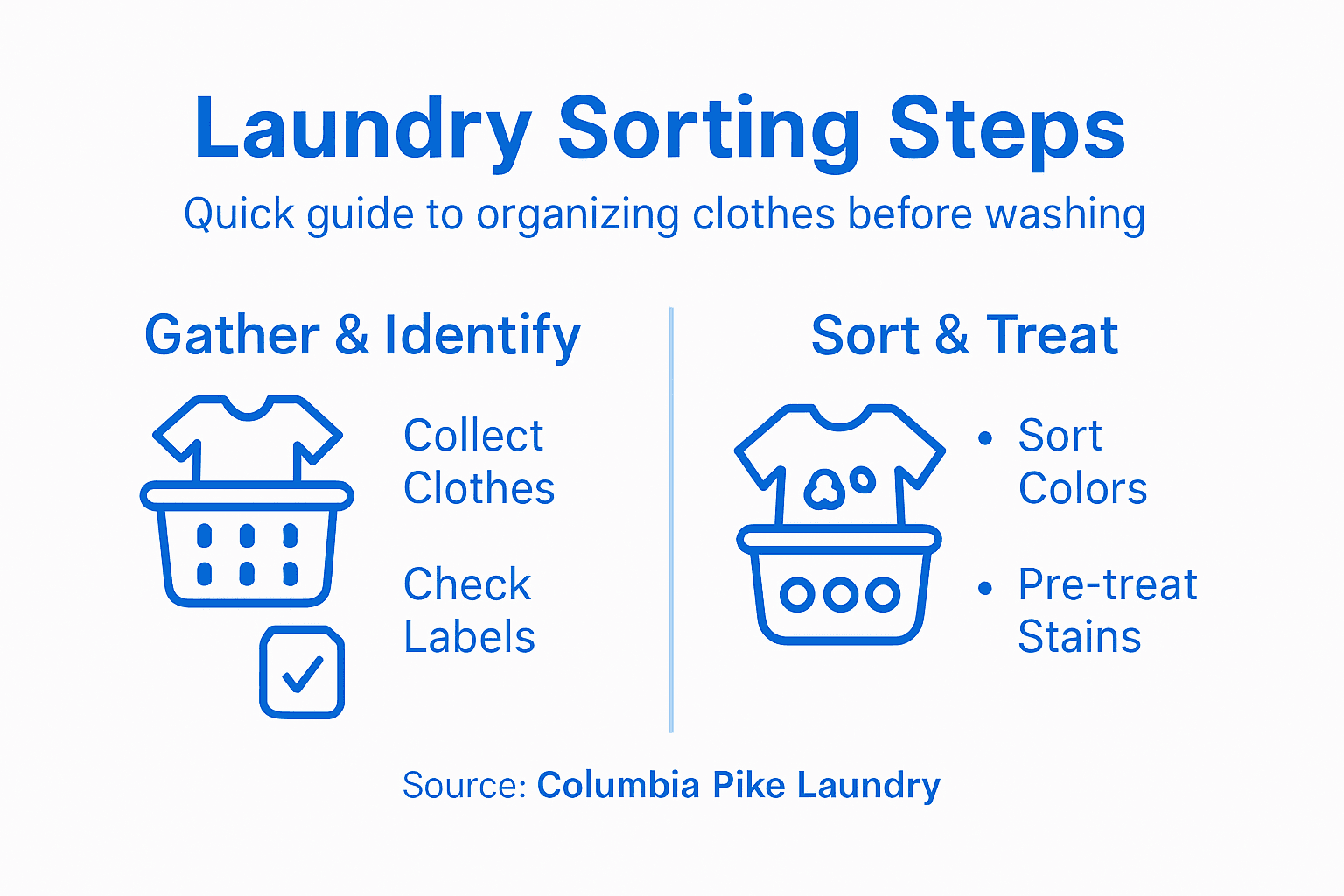 Laundry Sorting Steps

Quick guide to organizing clothes before washing

Gather & Identify

Collect Clothes

Check Labels

Sort & Treat

• Sort Colors

• Pre-treat Stains

Source: Columbia Pike Laundry